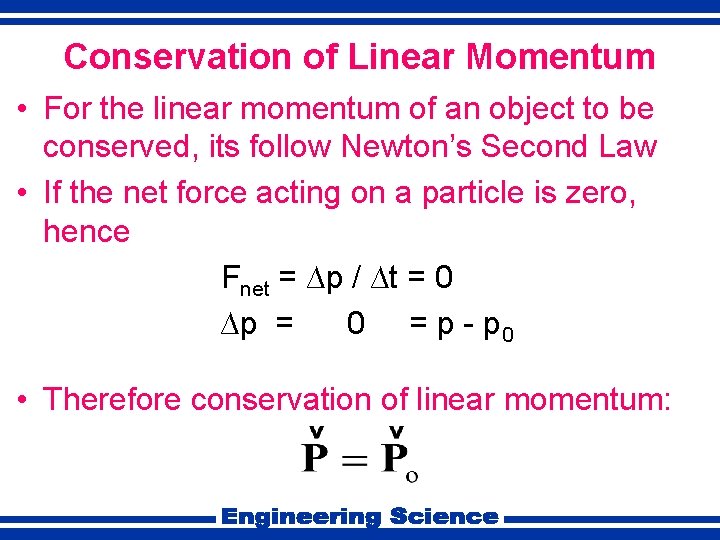 Conservation of Linear Momentum

• For the linear momentum of an object to be conserved, its follow Newton's Second Law

• If the net force acting on a particle is zero, hence

$F_{net} = \Delta p / \Delta t = 0$

$\Delta p = 0 = p - p_0$

• Therefore conservation of linear momentum:

$\check{P} = \check{P}_o$

Engineering Science